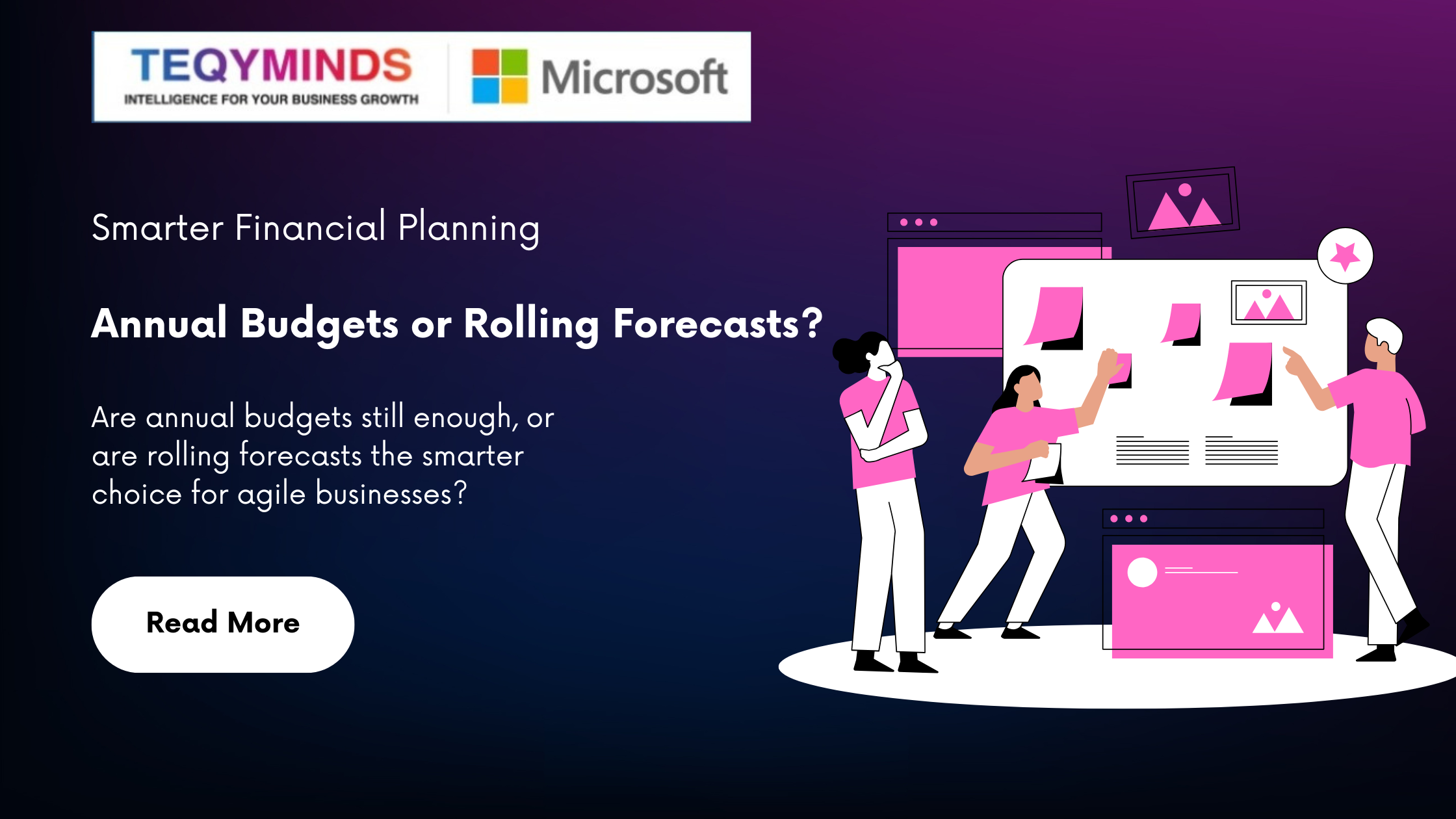 TEQYMINDS
INTELLIGENCE FOR YOUR BUSINESS GROWTH

Microsoft

Smarter Financial Planning

Annual Budgets or Rolling Forecasts?

Are annual budgets still enough, or are rolling forecasts the smarter choice for agile businesses?

Read More